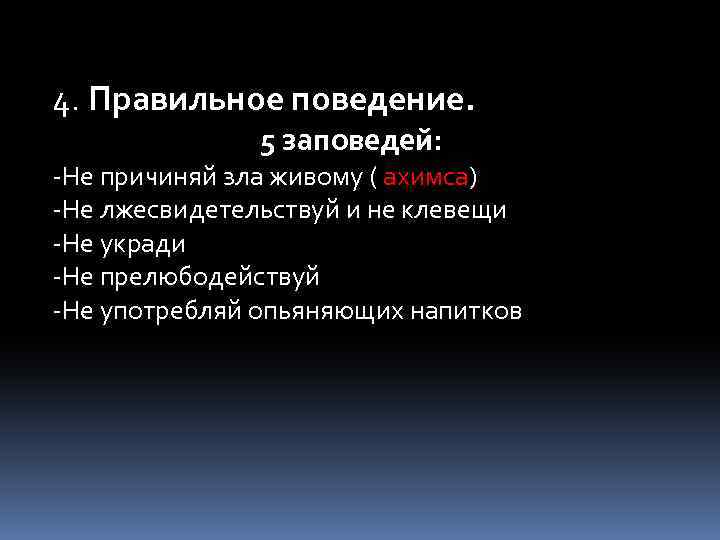 4. Правильное поведение.
5 заповедей:
-Не причиняй зла живому ( ахимса)
-Не лжесвидетельствуй и не клевещи
-Не укради
-Не прелюбодействуй
-Не употребляй опьяняющих напитков